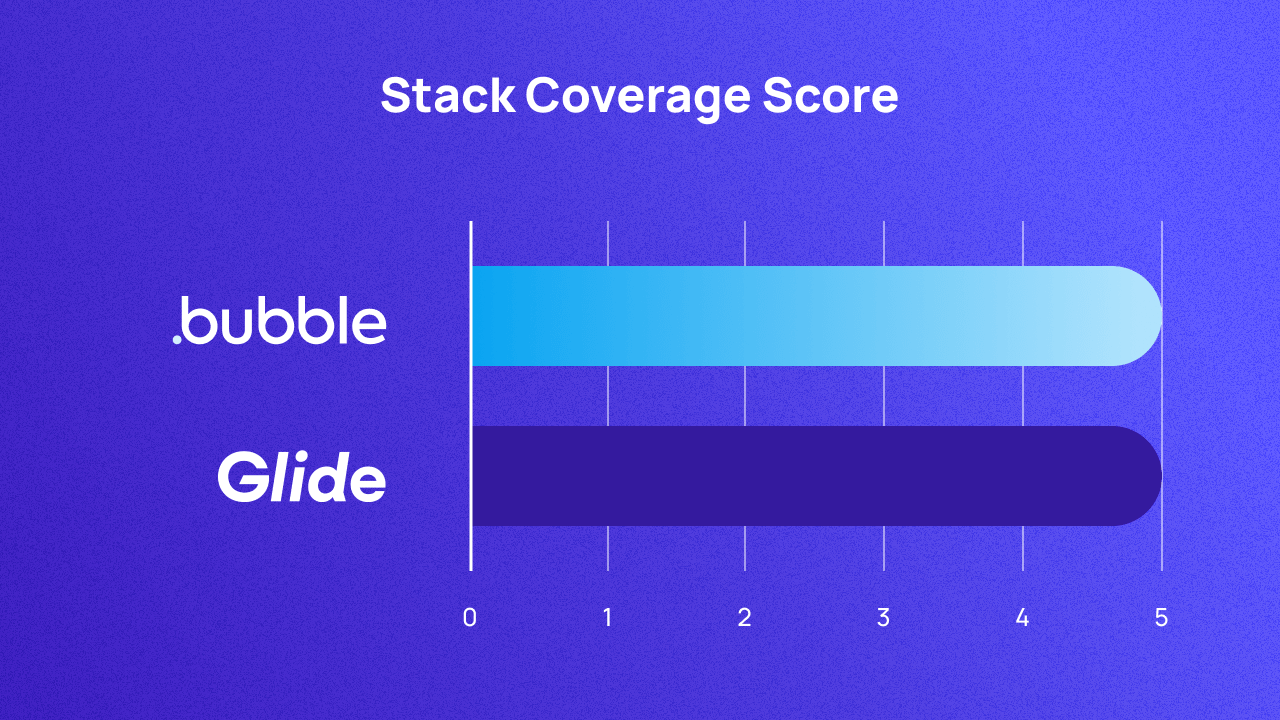 Stack Coverage Score

.bubble

Glide

0 1 2 3 4 5